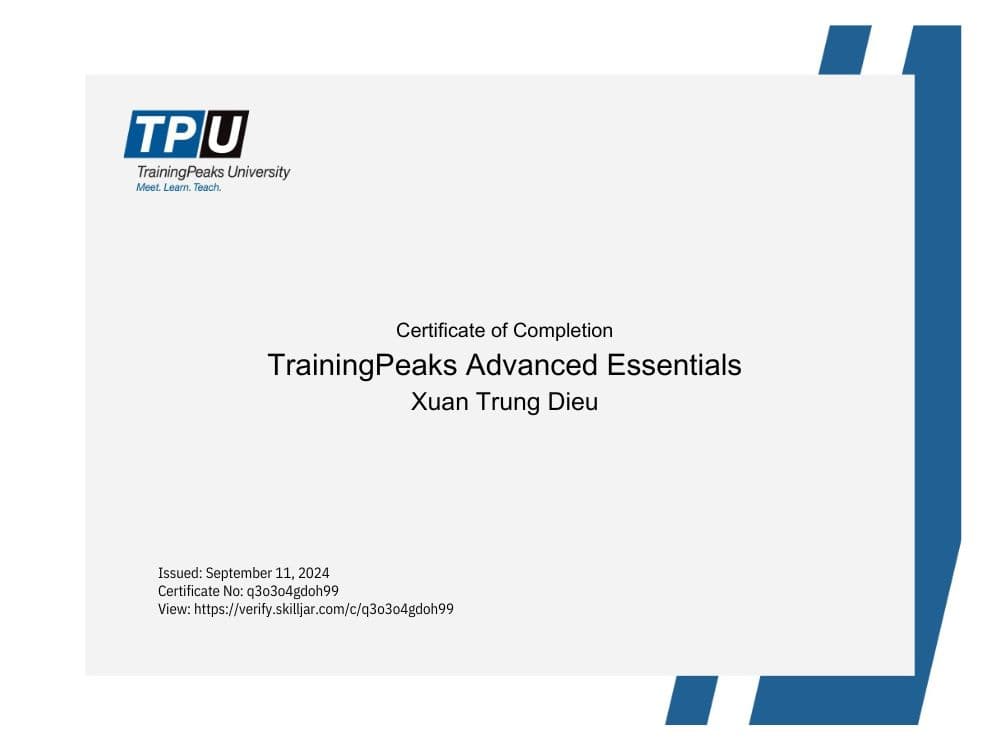 TPU
TrainingPeaks University
Meet. Learn. Teach.

Certificate of Completion
TrainingPeaks Advanced Essentials
Xuan Trung Dieu

Issued: September 11, 2024
Certificate No: q3o3o4gdoh99
View: https://verify.skilljar.com/c/q3o3o4gdoh99